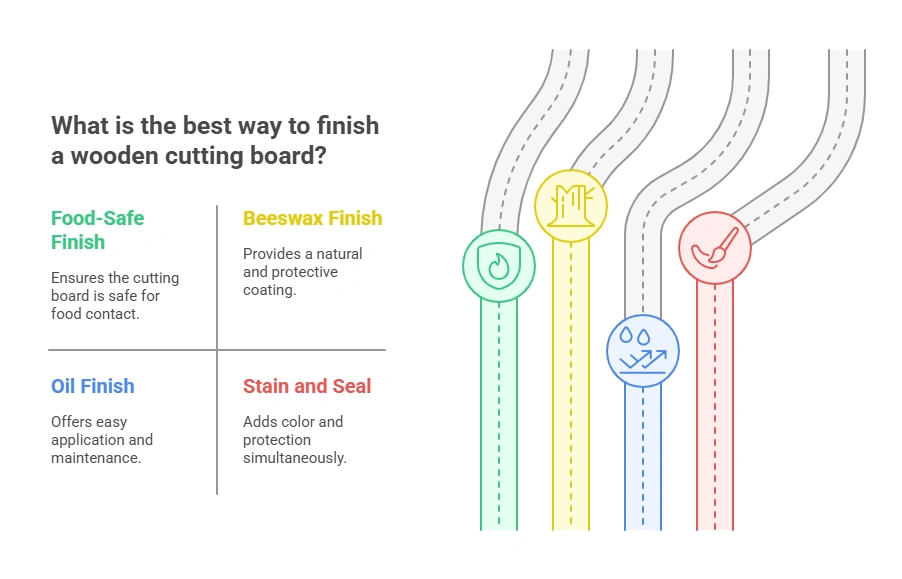 What is the best way to finish a wooden cutting board?

Food-Safe Finish

Ensures the cutting board is safe for food contact.

Beeswax Finish

Provides a natural and protective coating.

Oil Finish

Offers easy application and maintenance.

Stain and Seal

Adds color and protection simultaneously.